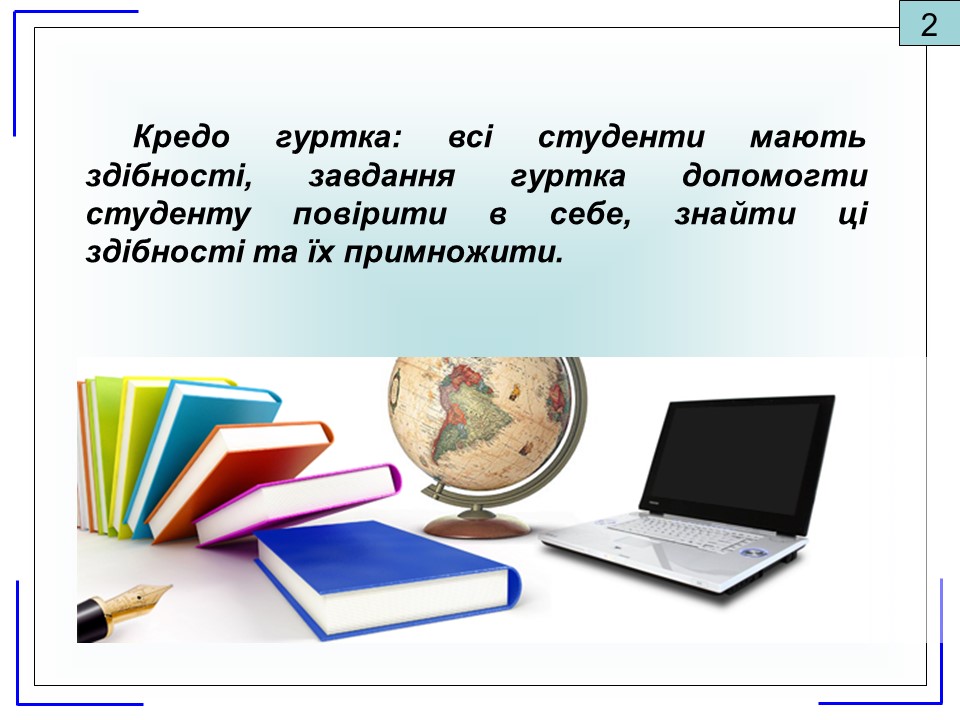 2

Кредо гуртка: всі студенти мають здібності, завдання гуртка допомогти студенту повірити в себе, знайти ці здібності та їх примножити.